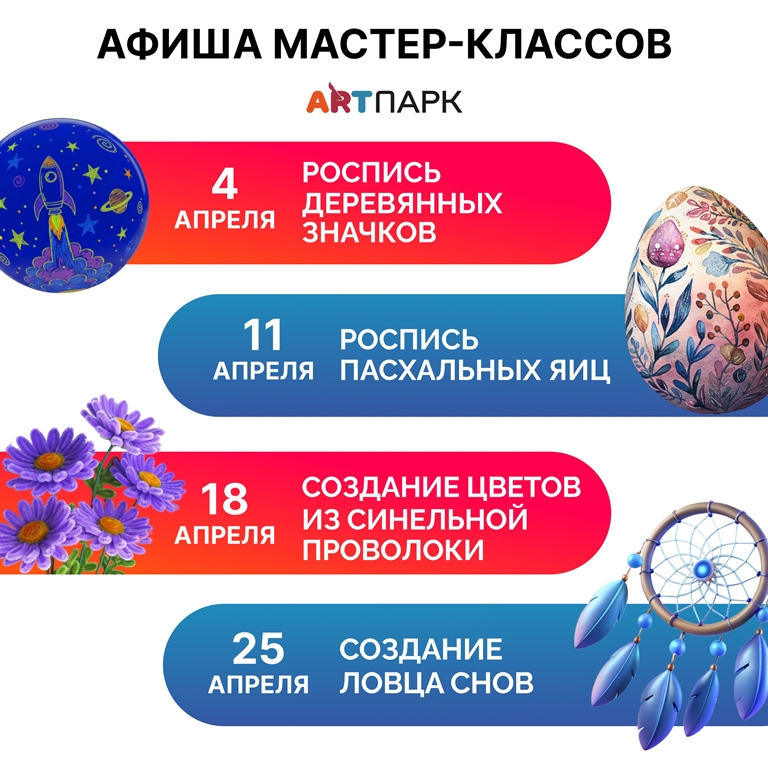 АФИША МАСТЕР-КЛАССОВ

ARTПАРК

4
АПРЕЛЯ

РОСПИСЬ ДЕРЕВЯННЫХ ЗНАЧКОВ

11
АПРЕЛЯ

РОСПИСЬ ПАСХАЛЬНЫХ ЯИЦ

18
АПРЕЛЯ

СОЗДАНИЕ ЦВЕТОВ ИЗ СИНЕЛЬНОЙ ПРОВОЛОКИ

25
АПРЕЛЯ

СОЗДАНИЕ ЛОВЦА СНОВ